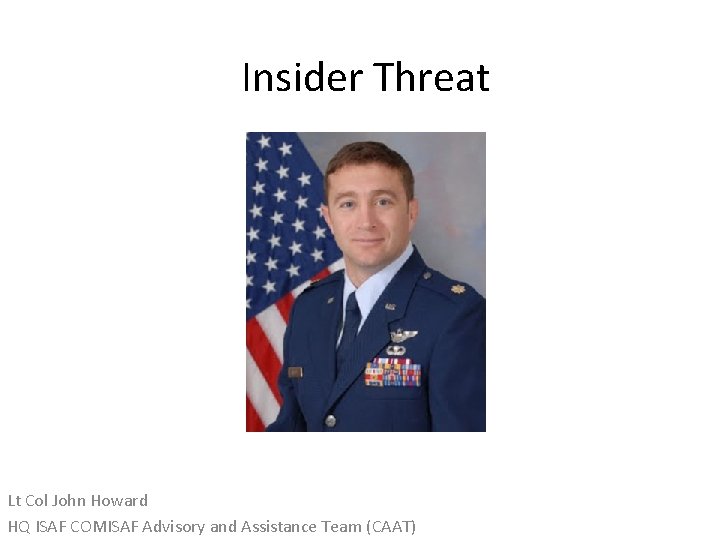 Insider Threat

Lt Col John Howard
HQ ISAF COMISAF Advisory and Assistance Team (CAAT)